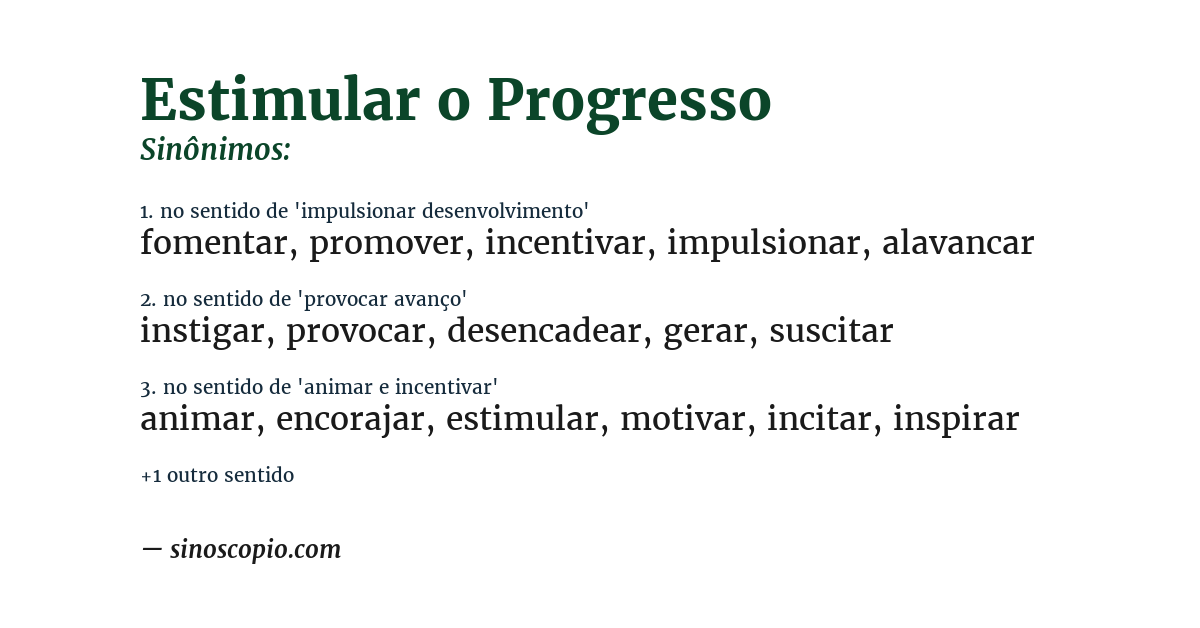 Estimular o Progresso
Sinônimos:

1. no sentido de 'impulsionar desenvolvimento'
fomentar, promover, incentivar, impulsionar, alavancar

2. no sentido de 'provocar avanço'
instigar, provocar, desencadear, gerar, suscitar

3. no sentido de 'animar e incentivar'
animar, encorajar, estimular, motivar, incitar, inspirar

+1 outro sentido

— sinoscopio.com